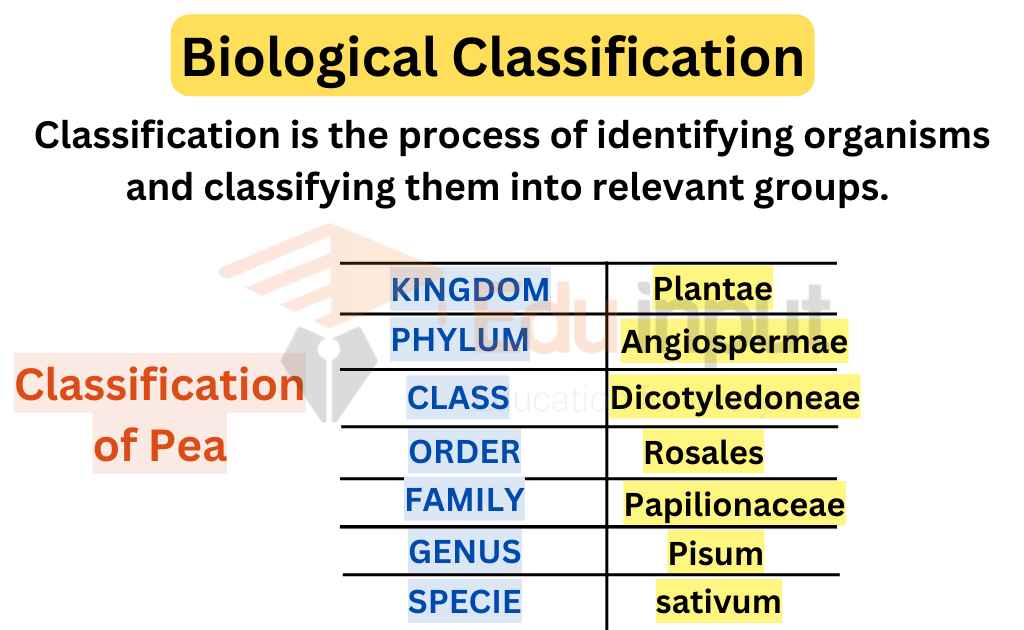 Biological Classification

Classification is the process of identifying organisms and classifying them into relevant groups.

Classification of Pea

| KINGDOM | Plantae |
|---|---|
| PHYLUM | Angiospermae |
| CLASS | Dicotyledoneae |
| ORDER | Rosales |
| FAMILY | Papilionaceae |
| GENUS | Pisum |
| SPECIE | sativum |

Edu input
Education